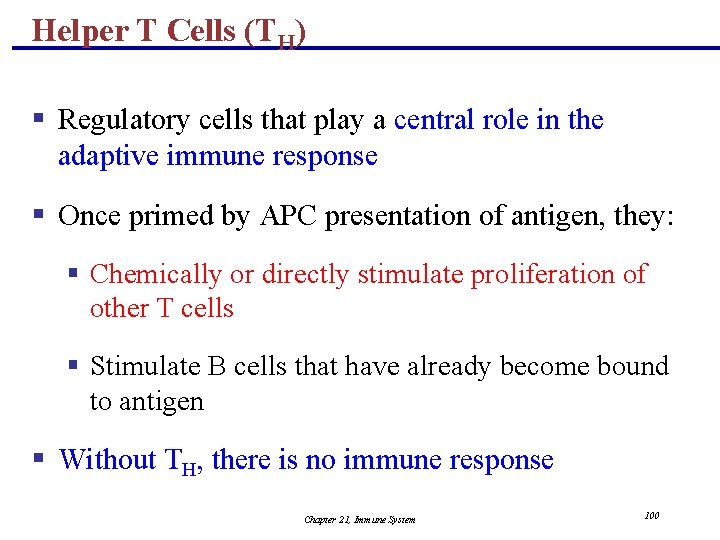 Helper T Cells ($T_H$)

▪ Regulatory cells that play a central role in the adaptive immune response

▪ Once primed by APC presentation of antigen, they:

▪ Chemically or directly stimulate proliferation of other T cells

▪ Stimulate B cells that have already become bound to antigen

▪ Without $T_H$, there is no immune response

Chapter 21, Immune System

100